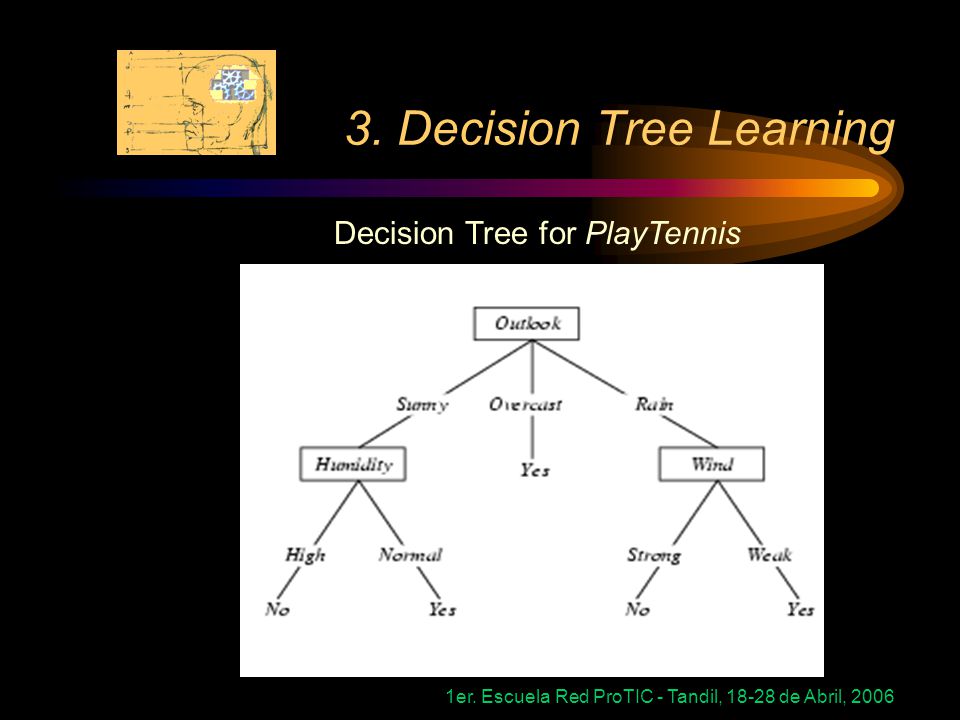 3. Decision Tree Learning

Decision Tree for PlayTennis

Outlook

Sunny

Overcast

Rain

Humidity

Yes

Wind

High

Normal

Strong

Weak

No

Yes

No

Yes

1er. Escuela Red ProTIC - Tandil, 18-28 de Abril, 2006